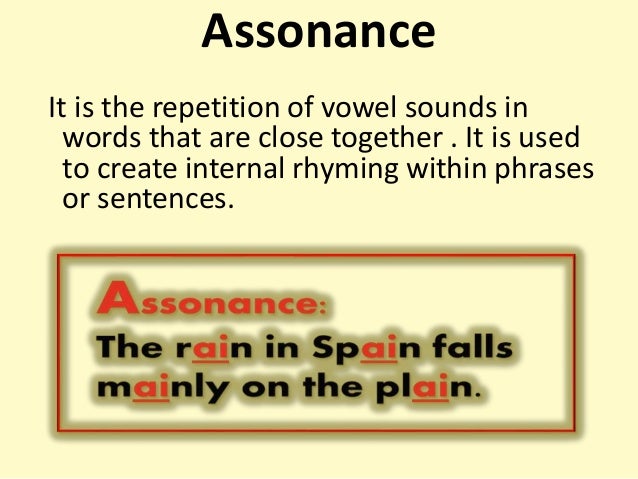 Assonance

It is the repetition of vowel sounds in words that are close together . It is used to create internal rhyming within phrases or sentences.

Assonance:
The rain in Spain falls mainly on the plain.